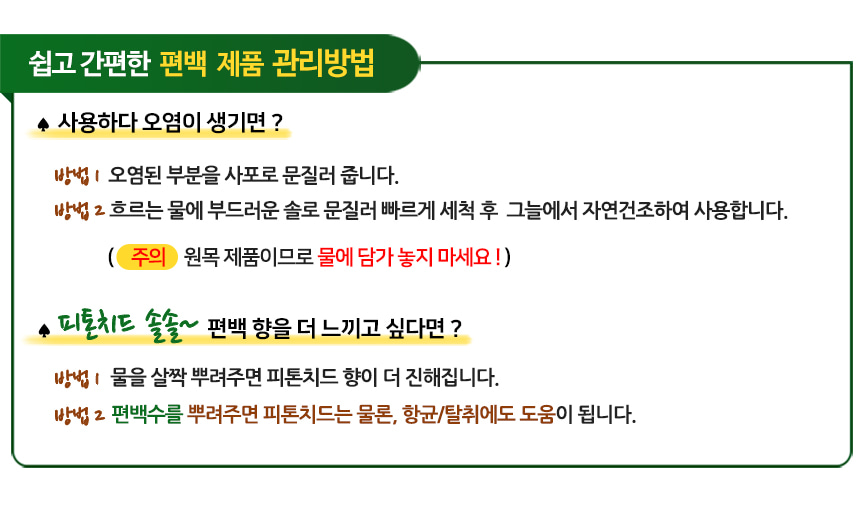 쉽고 간편한 편백 제품 관리방법

♠ 사용하다 오염이 생기면 ?

방법 1 오염된 부분을 사포로 문질러 줍니다.

방법 2 흐르는 물에 부드러운 솔로 문질러 빠르게 세척 후 그늘에서 자연건조하여 사용합니다.

( 주의 원목 제품이므로 물에 담가 놓지 마세요 ! )

♠ 피톤치드 솔솔~ 편백 향을 더 느끼고 싶다면 ?

방법 1 물을 살짝 뿌려주면 피톤치드 향이 더 진해집니다.

방법 2 편백수를 뿌려주면 피톤치드는 물론, 항균/탈취에도 도움이 됩니다.